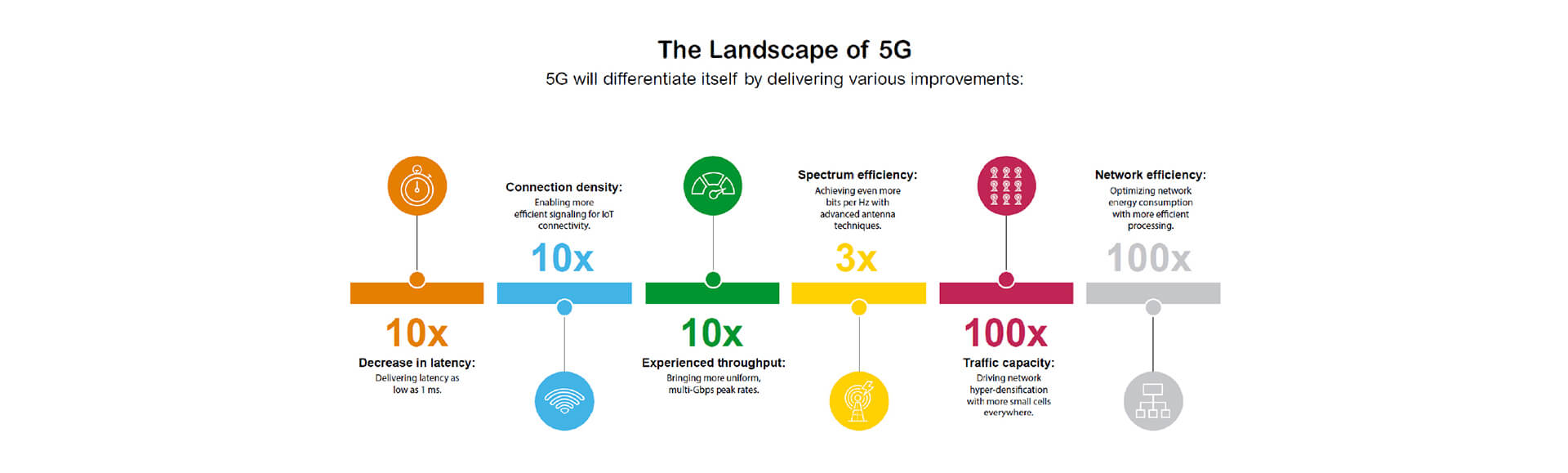 The Landscape of 5G

5G will differentiate itself by delivering various improvements:

10x
Decrease in latency:
Delivering latency as low as 1 ms.

Connection density:
Enabling more efficient signaling for IoT connectivity.
10x

10x
Experienced throughput:
Bringing more uniform, multi-Gbps peak rates.

Spectrum efficiency:
Achieving even more bits per Hz with advanced antenna techniques.
3x

100x
Traffic capacity:
Driving network hyper-densification with more small cells everywhere.

Network efficiency:
Optimizing network energy consumption with more efficient processing.
100x